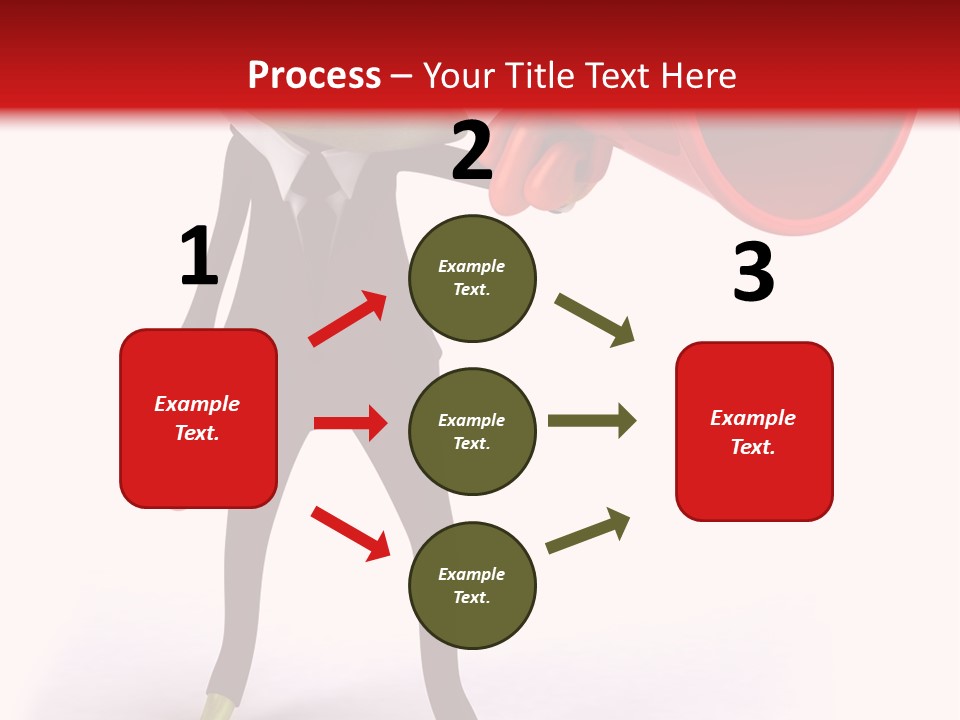 Process – Your Title Text Here

1

Example Text.

2

Example Text.

Example Text.

Example Text.

3

Example Text.